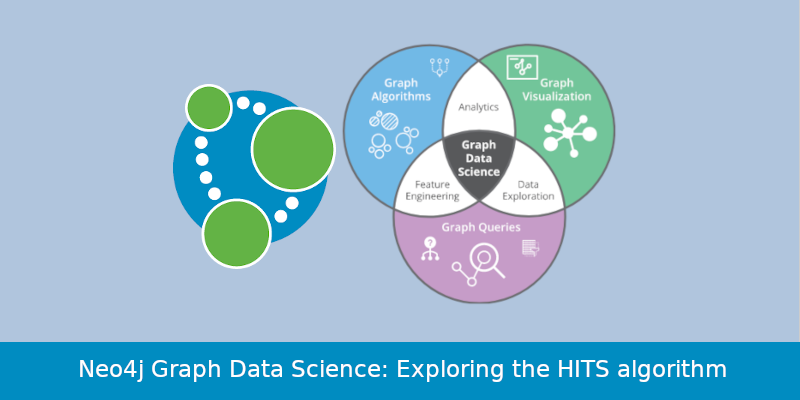 Graph Algorithms

Graph Visualization

Analytics

Graph Data Science

Feature Engineering

Data Exploration

Graph Queries

Neo4j Graph Data Science: Exploring the HITS algorithm